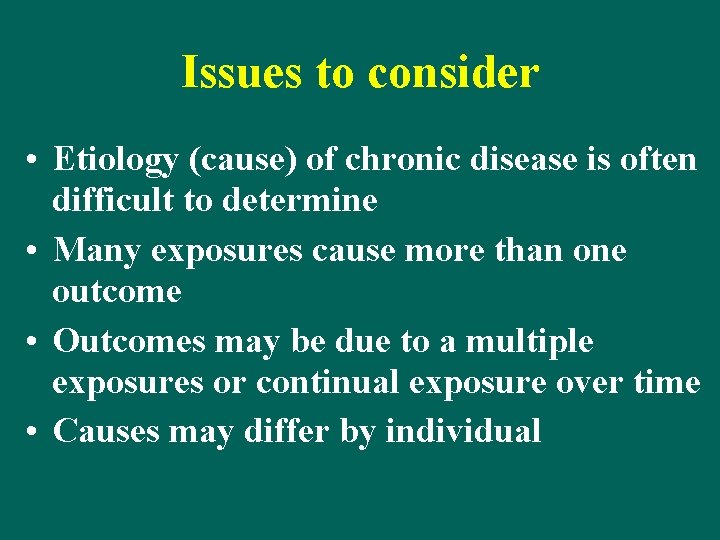 Issues to consider

• Etiology (cause) of chronic disease is often difficult to determine
• Many exposures cause more than one outcome
• Outcomes may be due to a multiple exposures or continual exposure over time
• Causes may differ by individual